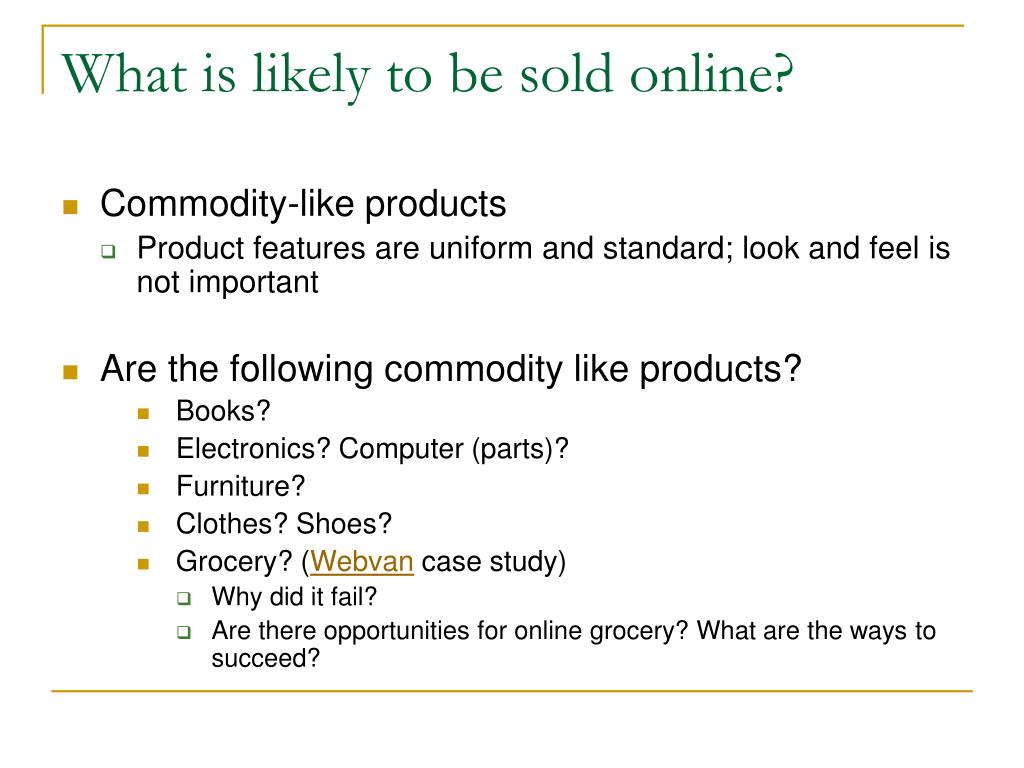 What is likely to be sold online?

Commodity-like products

Product features are uniform and standard; look and feel is not important

Are the following commodity like products?

Books?

Electronics? Computer (parts)?

Furniture?

Clothes? Shoes?

Grocery? (Webvan case study)

Why did it fail?

Are there opportunities for online grocery? What are the ways to succeed?